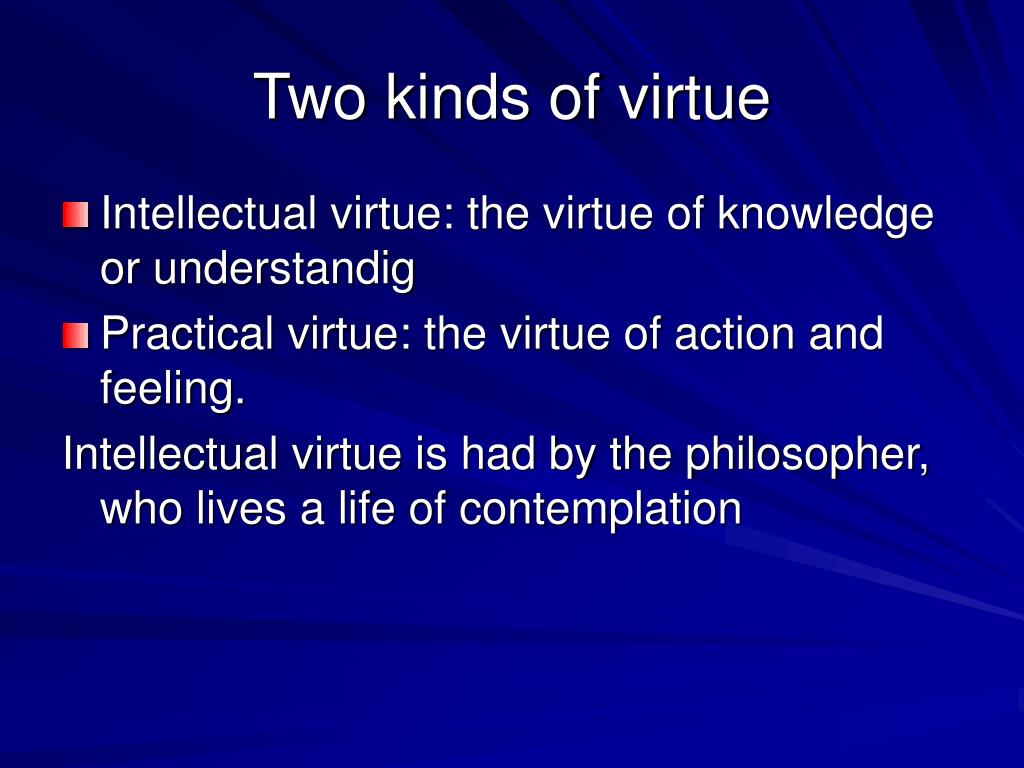 Two kinds of virtue

Intellectual virtue: the virtue of knowledge or understandig

Practical virtue: the virtue of action and feeling.

Intellectual virtue is had by the philosopher, who lives a life of contemplation